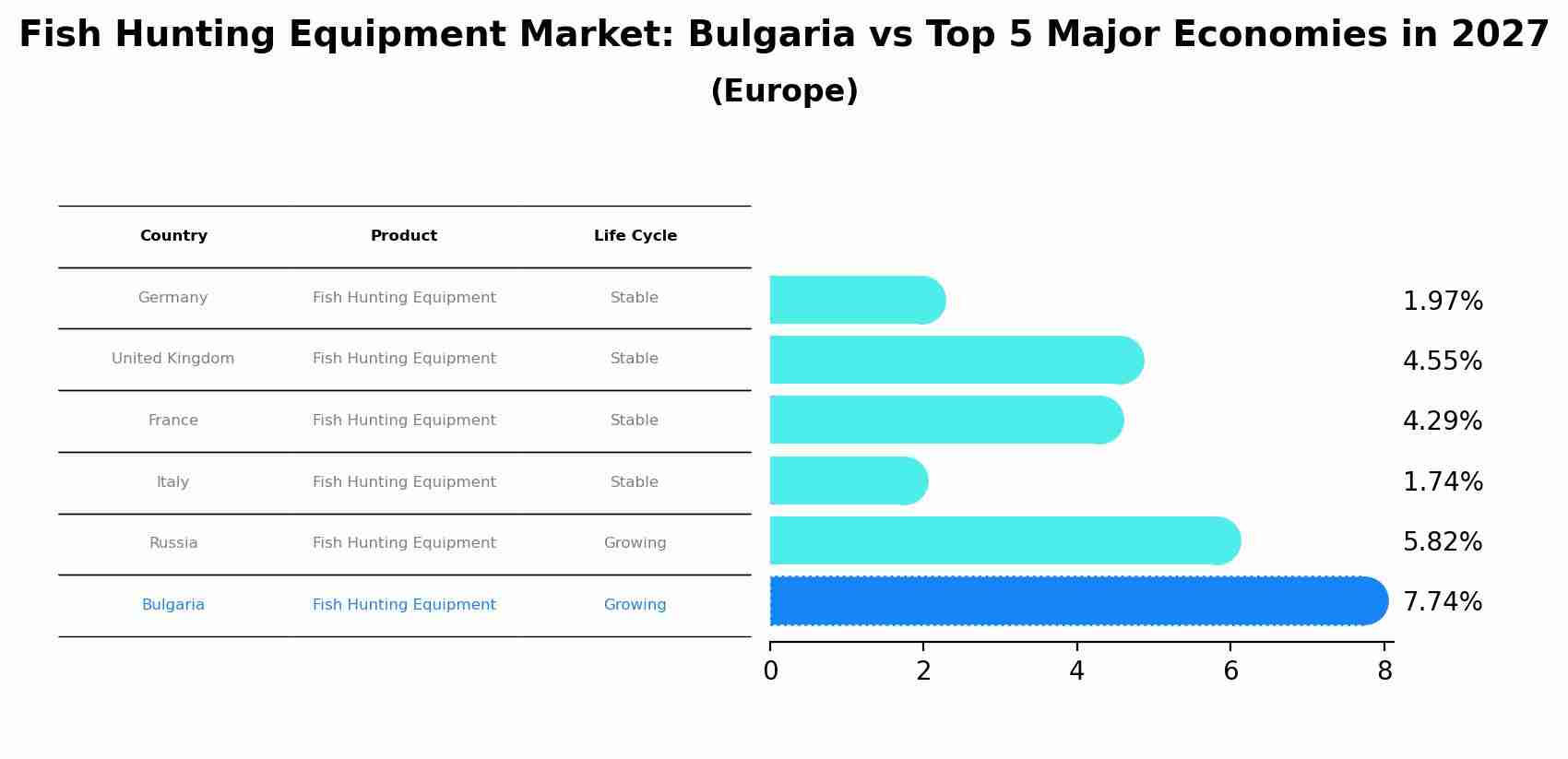 Fish Hunting Equipment Market: Bulgaria vs Top 5 Major Economies in 2027
(Europe)

| Country | Product | Life Cycle |
|---|---|---|
| Germany | Fish Hunting Equipment | Stable |
| United Kingdom | Fish Hunting Equipment | Stable |
| France | Fish Hunting Equipment | Stable |
| Italy | Fish Hunting Equipment | Stable |
| Russia | Fish Hunting Equipment | Growing |
| Bulgaria | Fish Hunting Equipment | Growing |

1.97%
4.55%
4.29%
1.74%
5.82%
7.74%

0 2 4 6 8